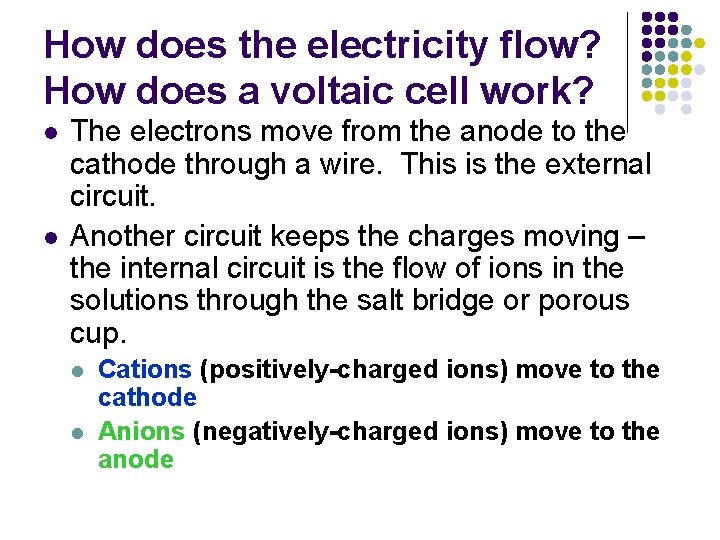 How does the electricity flow? How does a voltaic cell work?

- The electrons move from the anode to the cathode through a wire.  This is the external circuit.
- Another circuit keeps the charges moving – the internal circuit is the flow of ions in the solutions through the salt bridge or porous cup.
  - Cations (positively-charged ions) move to the cathode
  - Anions (negatively-charged ions) move to the anode